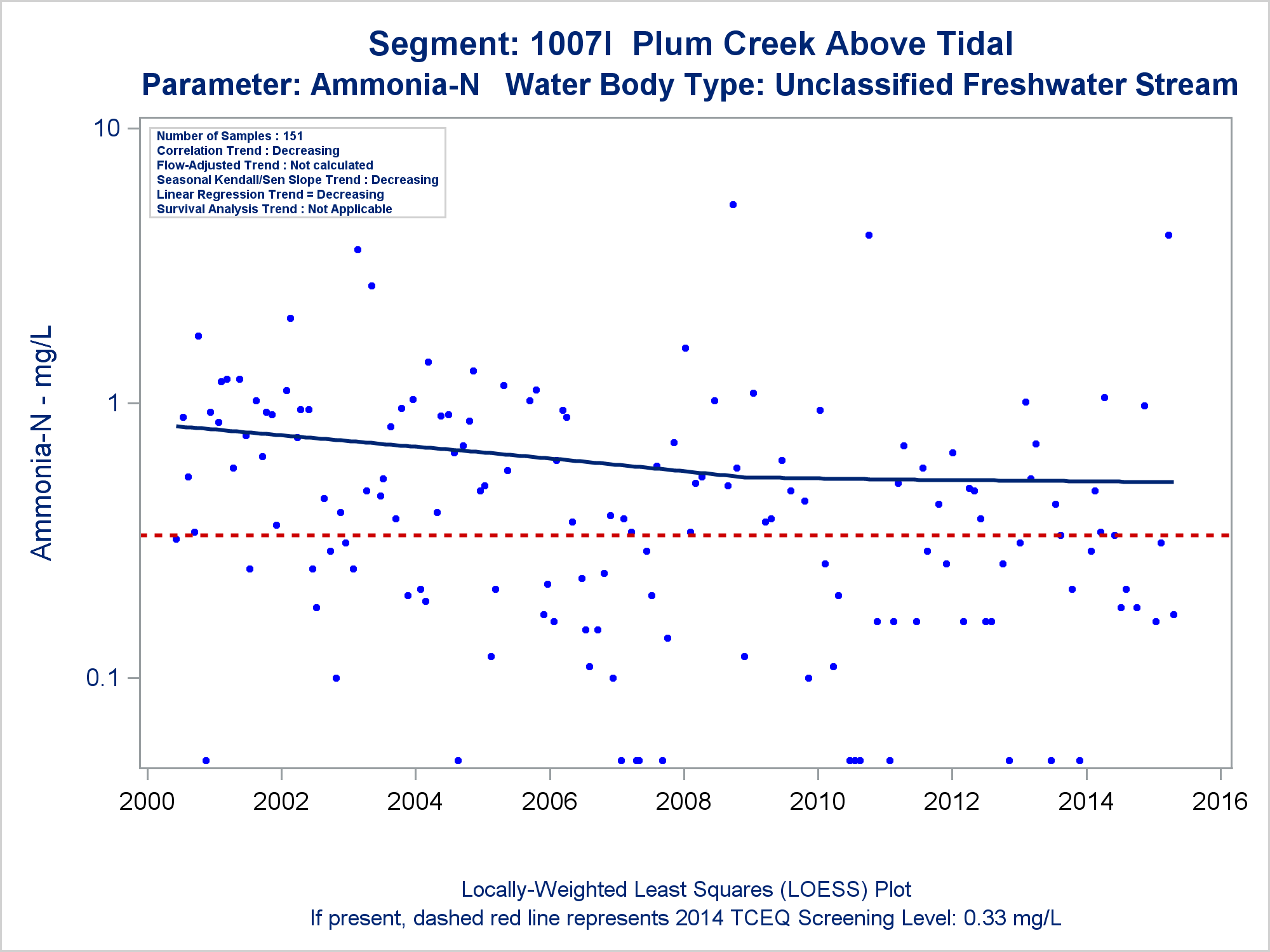 Segment: 1007I Plum Creek Above Tidal
Parameter: Ammonia-N Water Body Type: Unclassified Freshwater Stream

Number of Samples : 151
Correlation Trend : Decreasing
Flow-Adjusted Trend : Not calculated
Seasonal Kendall/Sen Slope Trend : Decreasing
Linear Regression Trend = Decreasing
Survival Analysis Trend : Not Applicable

Ammonia-N - mg/L

10
1
0.1

2000 2002 2004 2006 2008 2010 2012 2014 2016

Locally-Weighted Least Squares (LOESS) Plot
If present, dashed red line represents 2014 TCEQ Screening Level: 0.33 mg/L